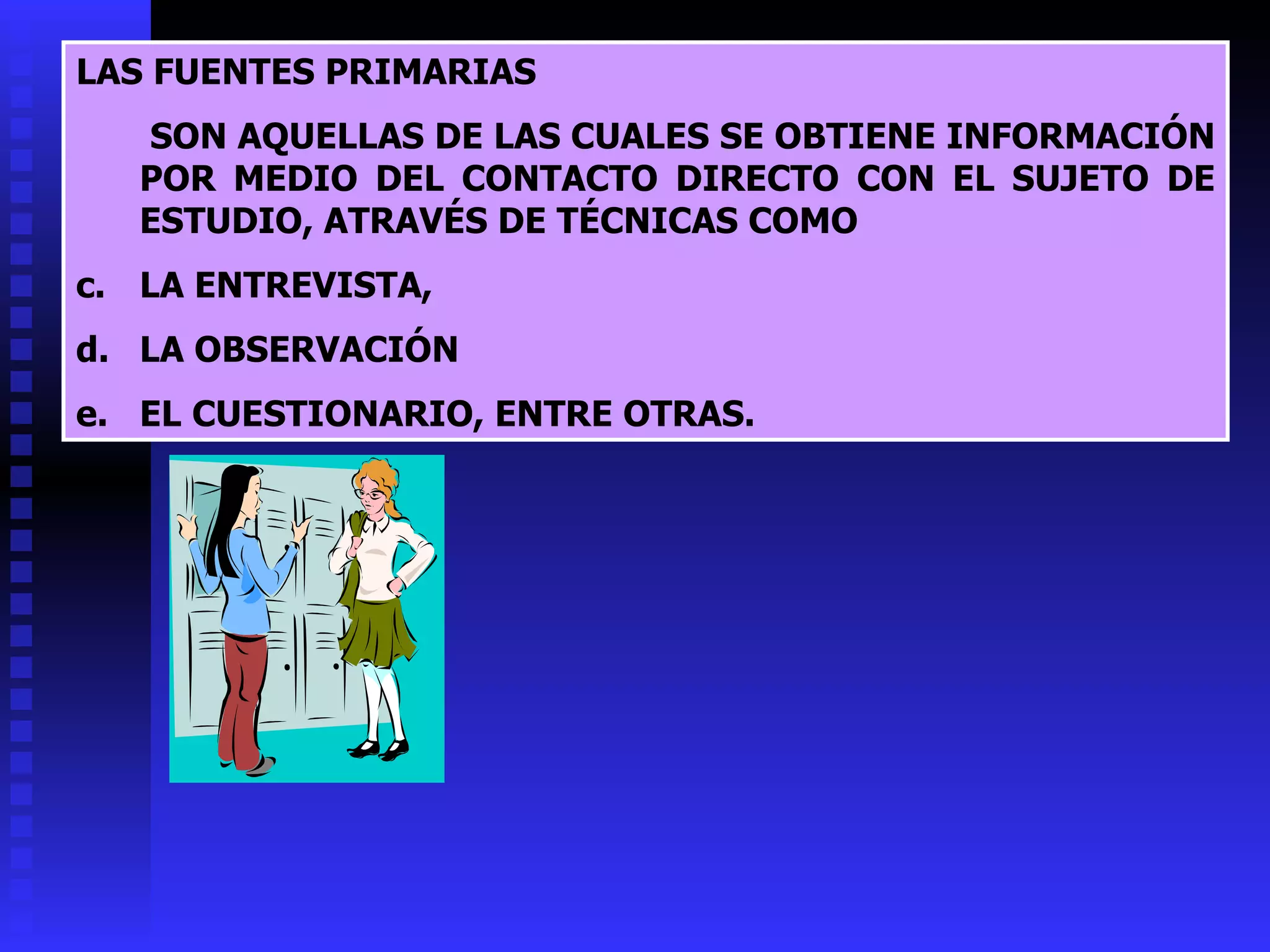 LAS FUENTES PRIMARIAS

SON AQUELLAS DE LAS CUALES SE OBTIENE INFORMACIÓN POR MEDIO DEL CONTACTO DIRECTO CON EL SUJETO DE ESTUDIO, ATRAVÉS DE TÉCNICAS COMO

c. LA ENTREVISTA,

d. LA OBSERVACIÓN

e. EL CUESTIONARIO, ENTRE OTRAS.